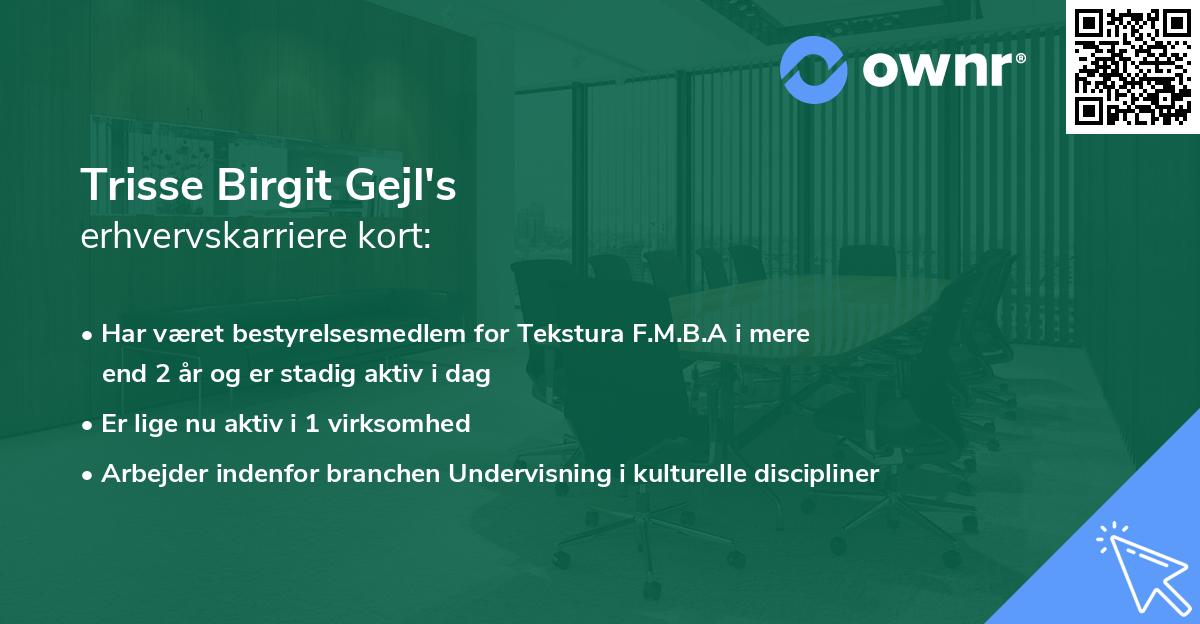 ownr®

Trisse Birgit Gejl's
erhvervskarriere kort:

• Har været bestyrelsesmedlem for Tekstura F.M.B.A i mere end 2 år og er stadig aktiv i dag
• Er lige nu aktiv i 1 virksomhed
• Arbejder indenfor branchen Undervisning i kulturelle discipliner